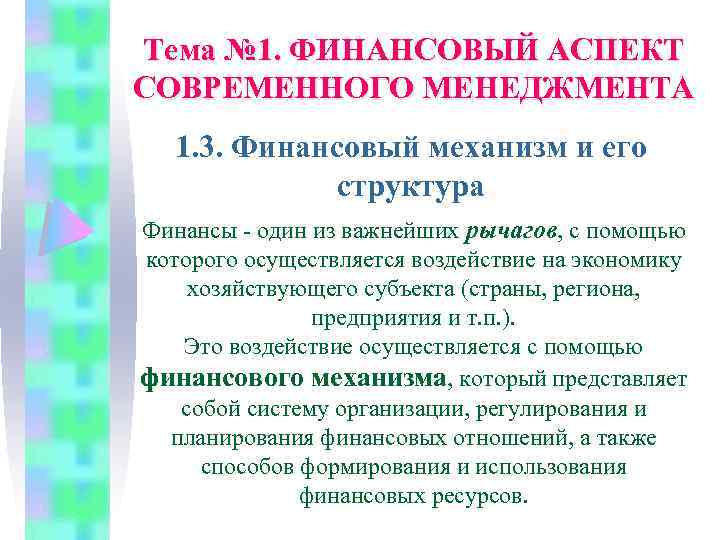 Тема №1. ФИНАНСОВЫЙ АСПЕКТ СОВРЕМЕННОГО МЕНЕДЖМЕНТА

1.3. Финансовый механизм и его структура

Финансы - один из важнейших рычагов, с помощью которого осуществляется воздействие на экономику хозяйствующего субъекта (страны, региона, предприятия и т.п.).
Это воздействие осуществляется с помощью финансового механизма, который представляет собой систему организации, регулирования и планирования финансовых отношений, а также способов формирования и использования финансовых ресурсов.